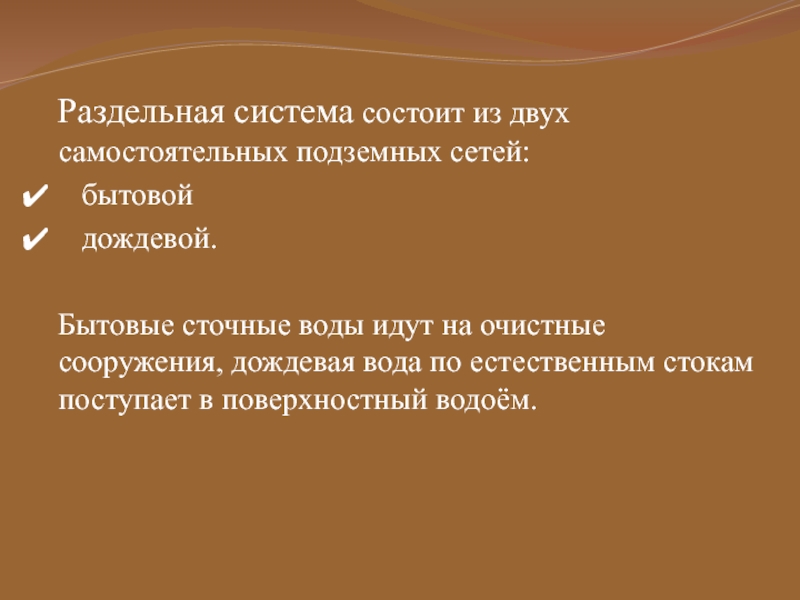 Раздельная система состоит из двух самостоятельных подземных сетей:
✔ бытовой
✔ дождевой.

Бытовые сточные воды идут на очистные сооружения, дождевая вода по естественным стокам поступает в поверхностный водоём.